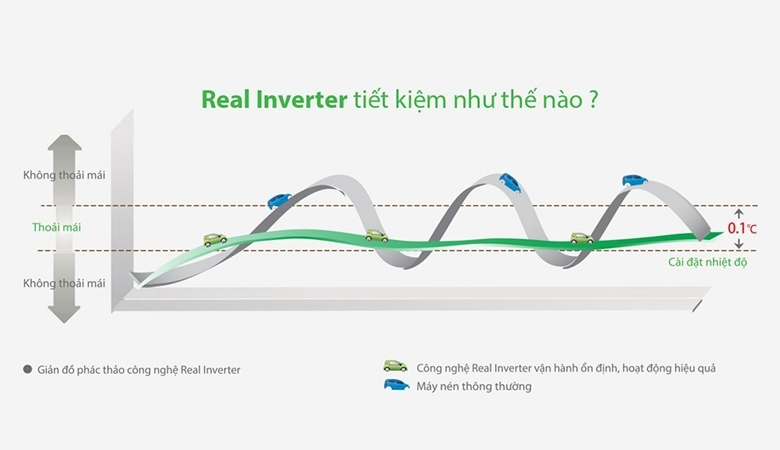 Real Inverter tiết kiệm như thế nào ?

Không thoải mái

Thoải mái

Không thoải mái

0.1℃

Cài đặt nhiệt độ

Giản đồ phác thảo công nghệ Real Inverter

Công nghệ Real Inverter vận hành ổn định, hoạt động hiệu quả

Máy nén thông thường